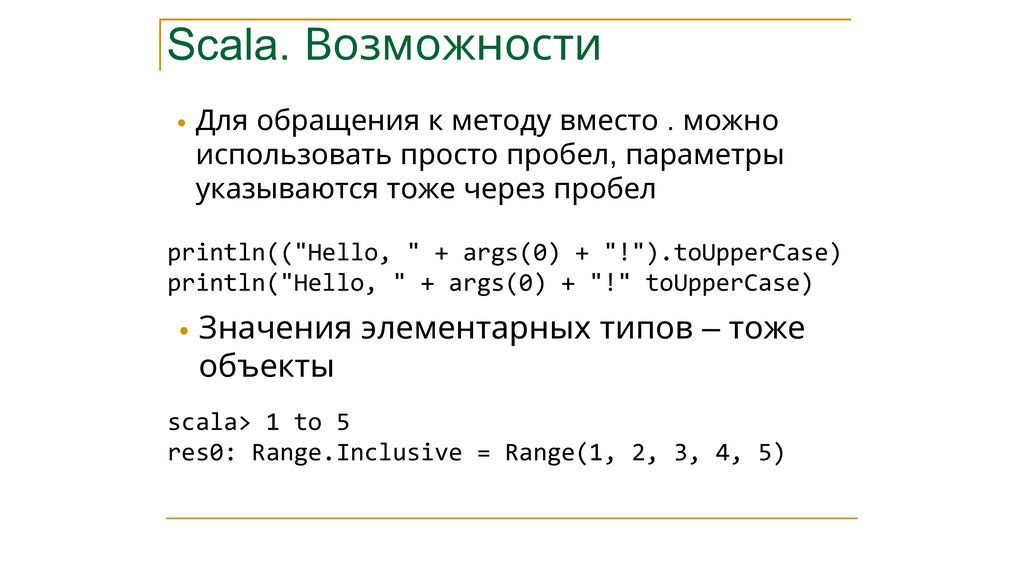 Scala. Возможности

• Для обращения к методу вместо . можно использовать просто пробел, параметры указываются тоже через пробел

println(("Hello, " + args(0) + "!").toUpperCase)
println("Hello, " + args(0) + "!" toUpperCase)

• Значения элементарных типов – тоже объекты

scala> 1 to 5
res0: Range.Inclusive = Range(1, 2, 3, 4, 5)